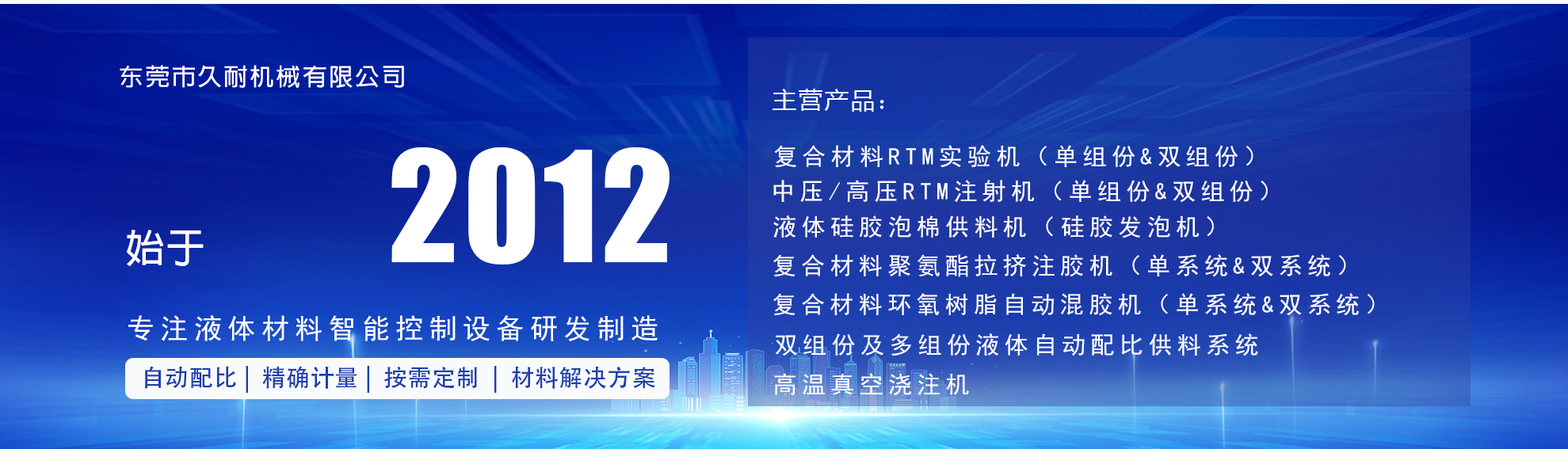 东莞市久耐机械有限公司

始于 2012

专注液体材料智能控制设备研发制造

自动配比 | 精确计量 | 按需定制 | 材料解决方案

主营产品：

复合材料RTM实验机（单组份&双组份）
中压/高压RTM注射机（单组份&双组份）
液体硅胶泡棉供料机（硅胶发泡机）
复合材料聚氨酯拉挤注胶机（单系统&双系统）
复合材料环氧树脂自动混胶机（单系统&双系统）
双组份及多组份液体自动配比供料系统
高温真空浇注机